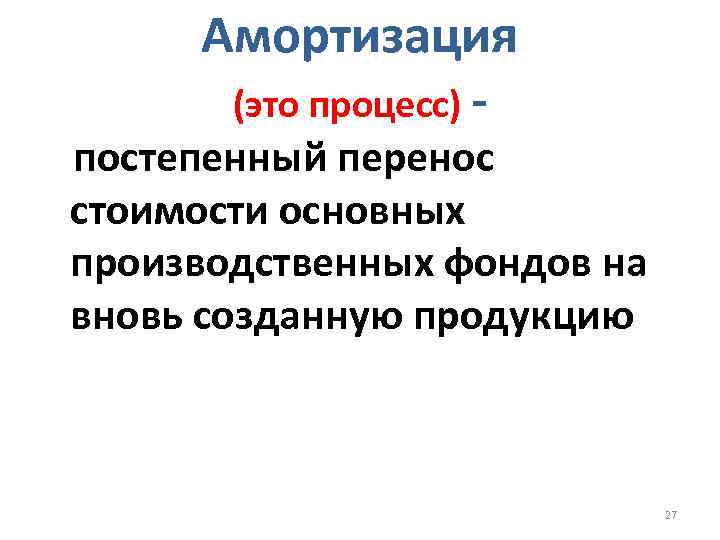 Амортизация

(это процесс) - постепенный перенос стоимости основных производственных фондов на вновь созданную продукцию

27